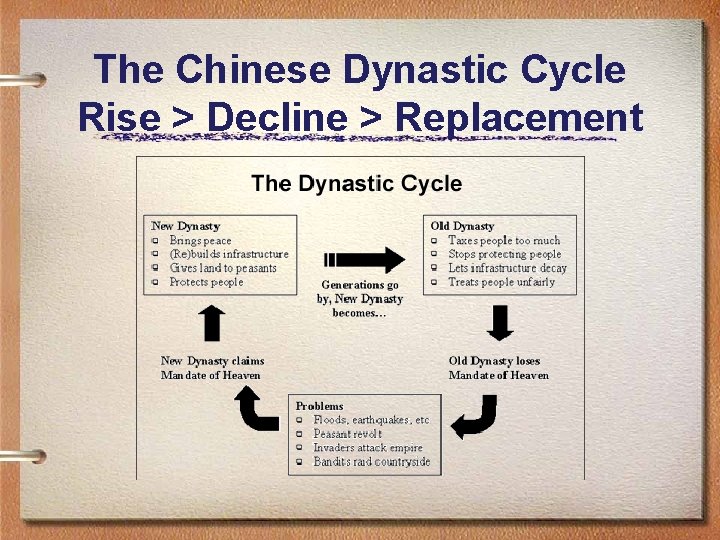 The Chinese Dynastic Cycle
Rise > Decline > Replacement

The Dynastic Cycle

New Dynasty
- Brings peace
- (Re)builds infrastructure
- Gives land to peasants
- Protects people

Generations go by, New Dynasty becomes...

Old Dynasty
- Taxes people too much
- Stops protecting people
- Lets infrastructure decay
- Treats people unfairly

Old Dynasty loses Mandate of Heaven

Problems
- Floods, earthquakes, etc.
- Peasant revolt
- Invaders attack empire
- Bandits raid countryside

New Dynasty claims Mandate of Heaven